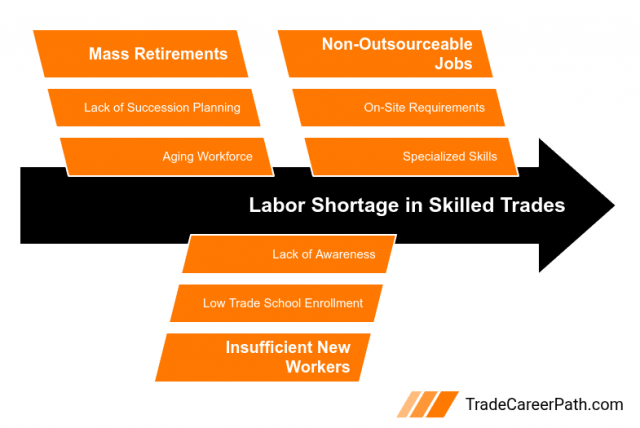 Mass Retirements

Lack of Succession Planning

Aging Workforce

Non-Outsourceable Jobs

On-Site Requirements

Specialized Skills

Labor Shortage in Skilled Trades

Lack of Awareness

Low Trade School Enrollment

Insufficient New Workers

TradeCareerPath.com